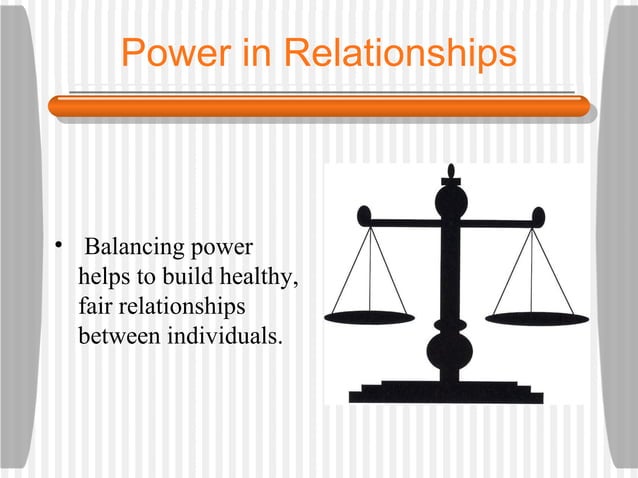 Power in Relationships

• Balancing power helps to build healthy, fair relationships between individuals.